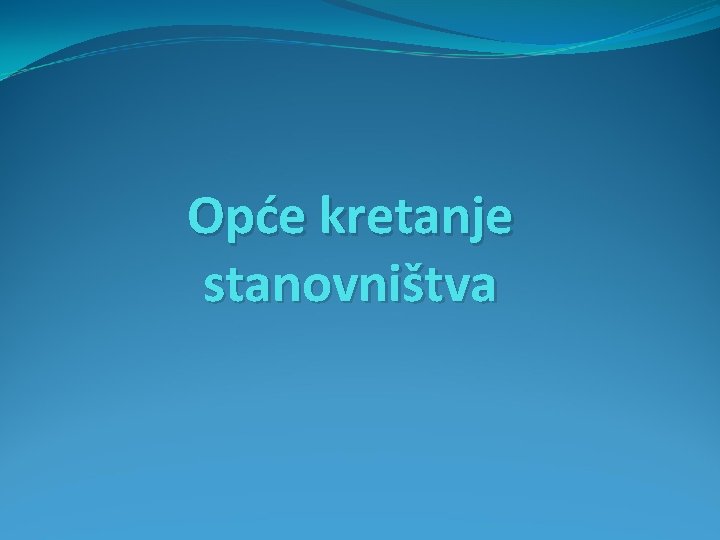 Opće kretanje stanovništva